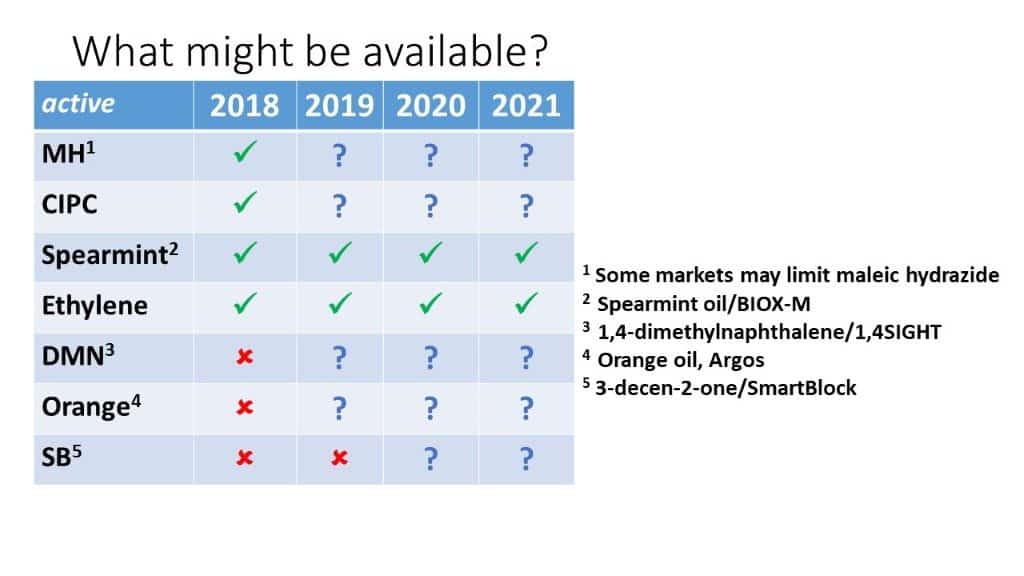 What might be available?

| active | 2018 | 2019 | 2020 | 2021 |
|---|---|---|---|---|
| MH$^1$ | ✓ | ? | ? | ? |
| CIPC | ✓ | ? | ? | ? |
| Spearmint$^2$ | ✓ | ✓ | ✓ | ✓ |
| Ethylene | ✓ | ✓ | ✓ | ✓ |
| DMN$^3$ | ✗ | ? | ? | ? |
| Orange$^4$ | ✗ | ? | ? | ? |
| SB$^5$ | ✗ | ✗ | ? | ? |

$^1$ Some markets may limit maleic hydrazide
$^2$ Spearmint oil/BIOX-M
$^3$ 1,4-dimethylnaphthalene/1,4SIGHT
$^4$ Orange oil, Argos
$^5$ 3-decen-2-one/SmartBlock